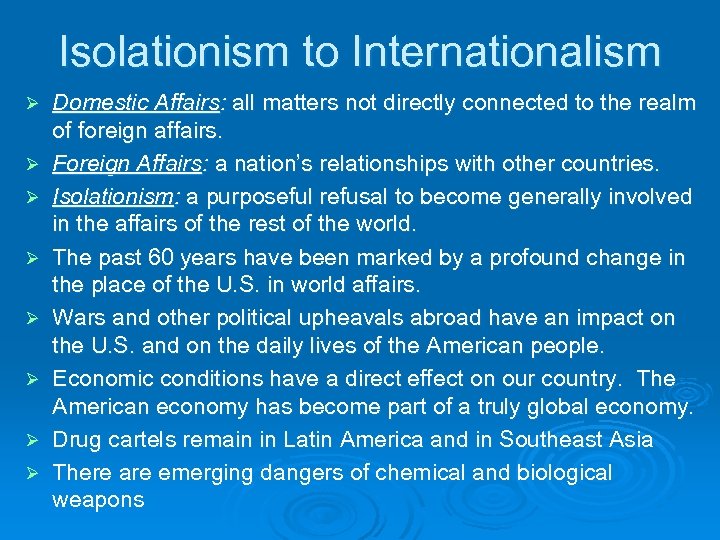 Isolationism to Internationalism

➢ Domestic Affairs: all matters not directly connected to the realm of foreign affairs.

➢ Foreign Affairs: a nation's relationships with other countries.

➢ Isolationism: a purposeful refusal to become generally involved in the affairs of the rest of the world.

➢ The past 60 years have been marked by a profound change in the place of the U.S. in world affairs.

➢ Wars and other political upheavals abroad have an impact on the U.S. and on the daily lives of the American people.

➢ Economic conditions have a direct effect on our country. The American economy has become part of a truly global economy.

➢ Drug cartels remain in Latin America and in Southeast Asia

➢ There are emerging dangers of chemical and biological weapons